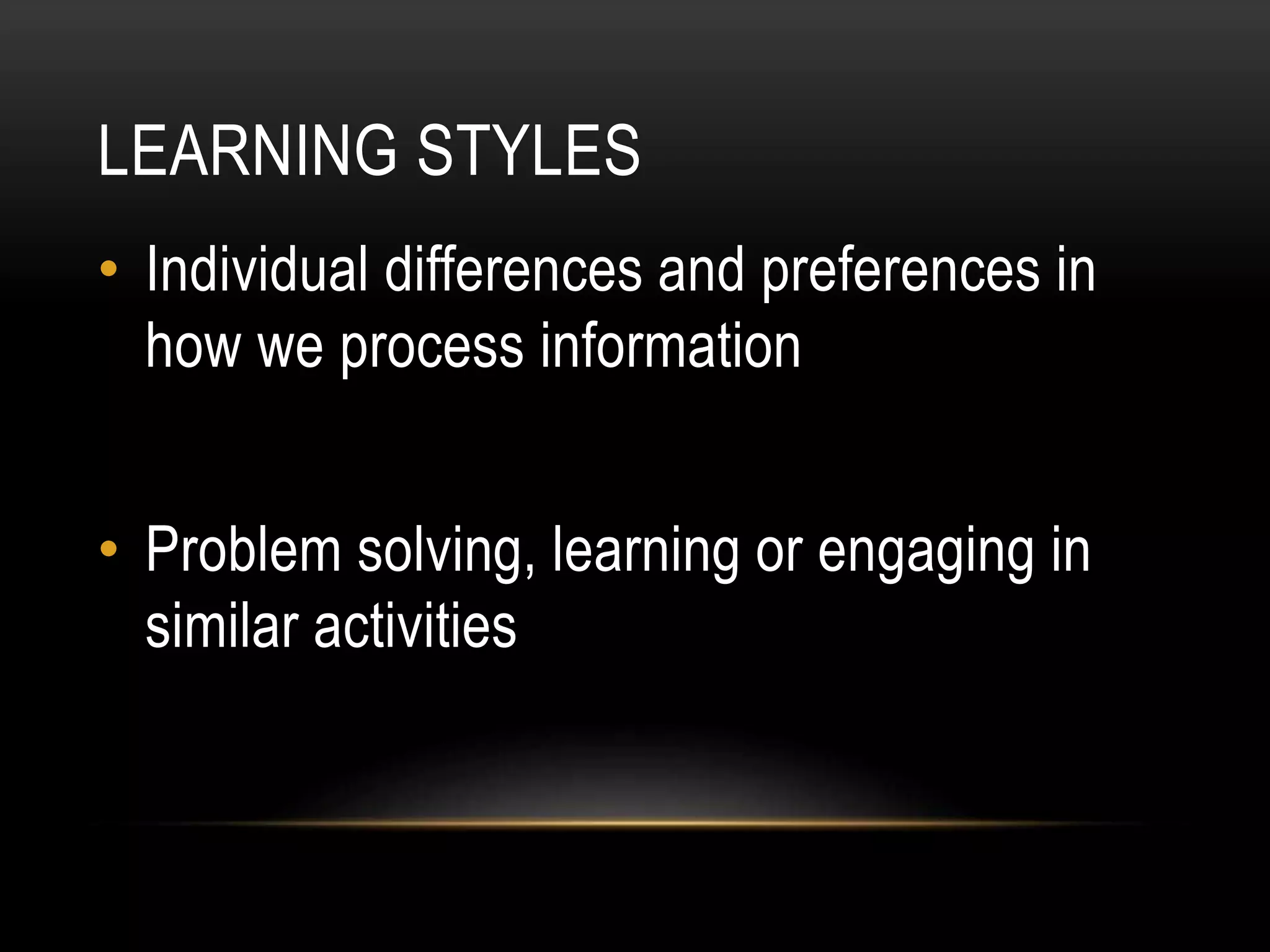 LEARNING STYLES

• Individual differences and preferences in how we process information

• Problem solving, learning or engaging in similar activities